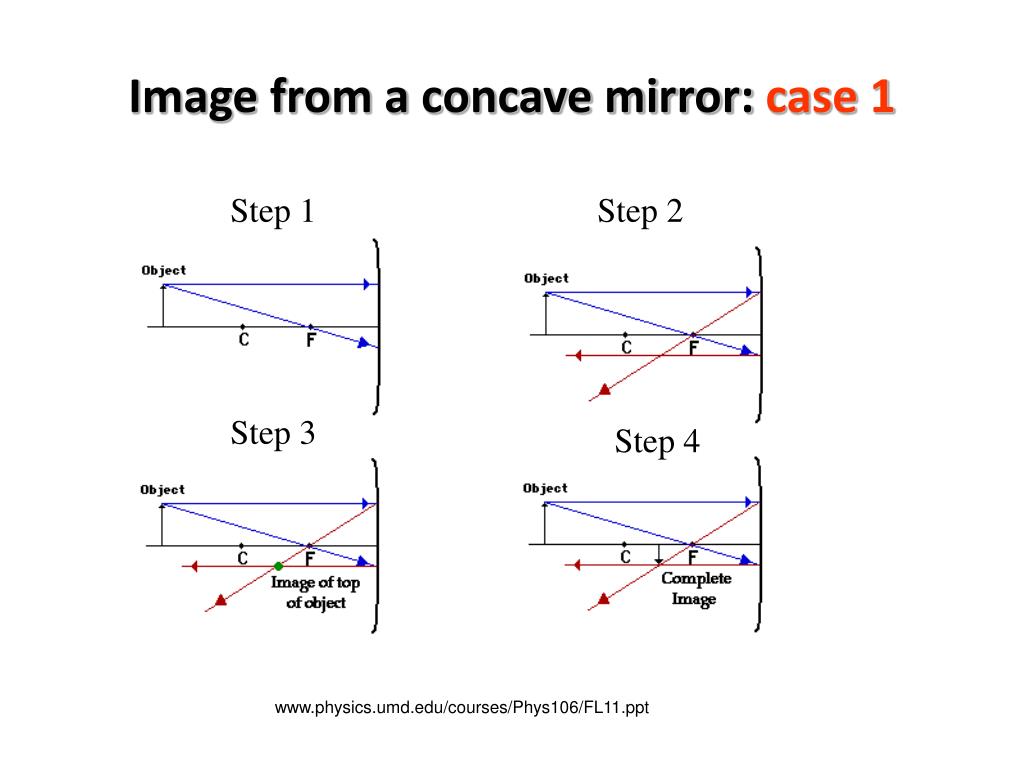 Image from a concave mirror: case 1

Step 1

Object

C

F

Step 2

Object

C

F

Step 3

Object

C

F

Image of top of object

Step 4

Object

C

F

Complete Image

www.physics.umd.edu/courses/Phys106/FL11.ppt